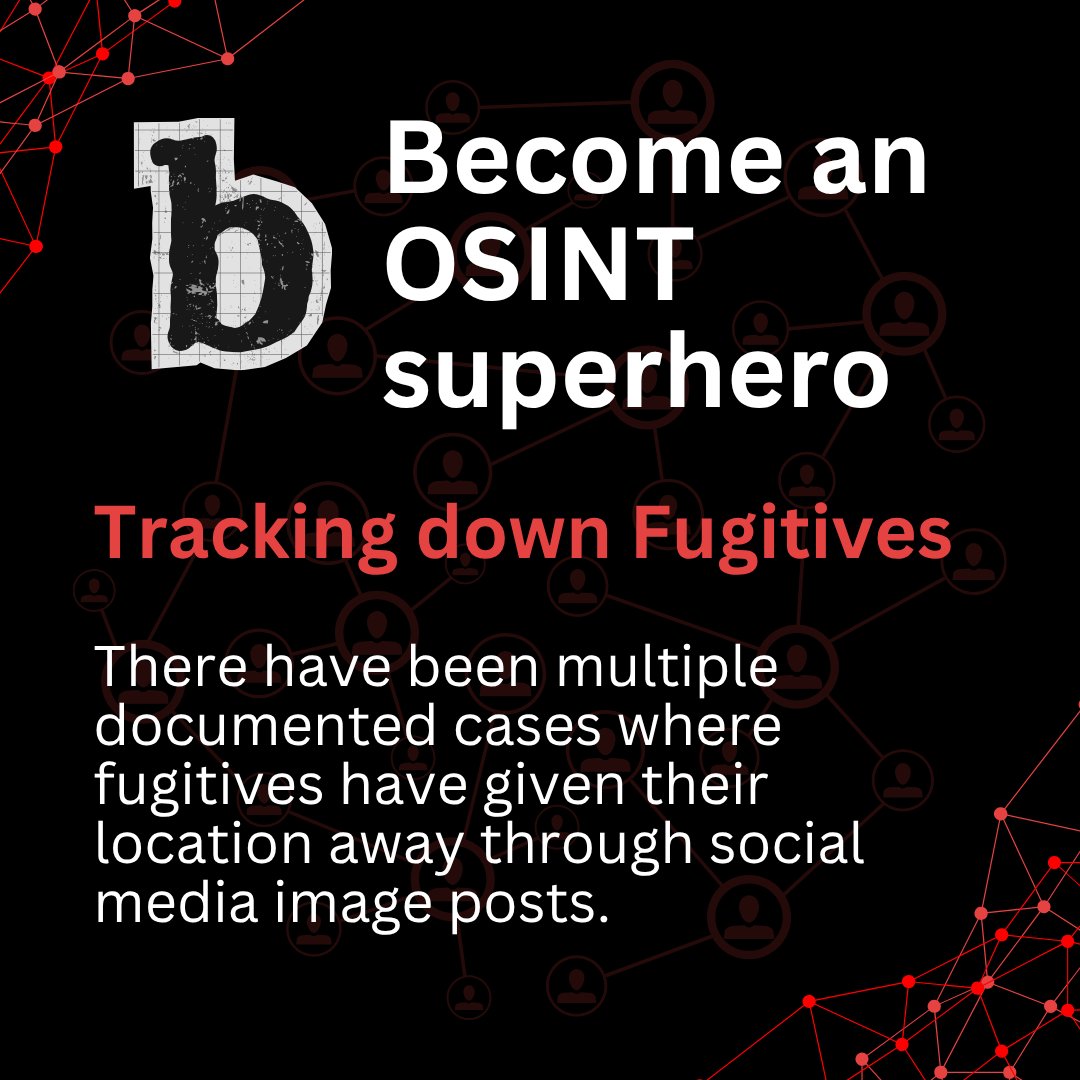 b

Become an OSINT superhero

Tracking down Fugitives

There have been multiple documented cases where fugitives have given their location away through social media image posts.